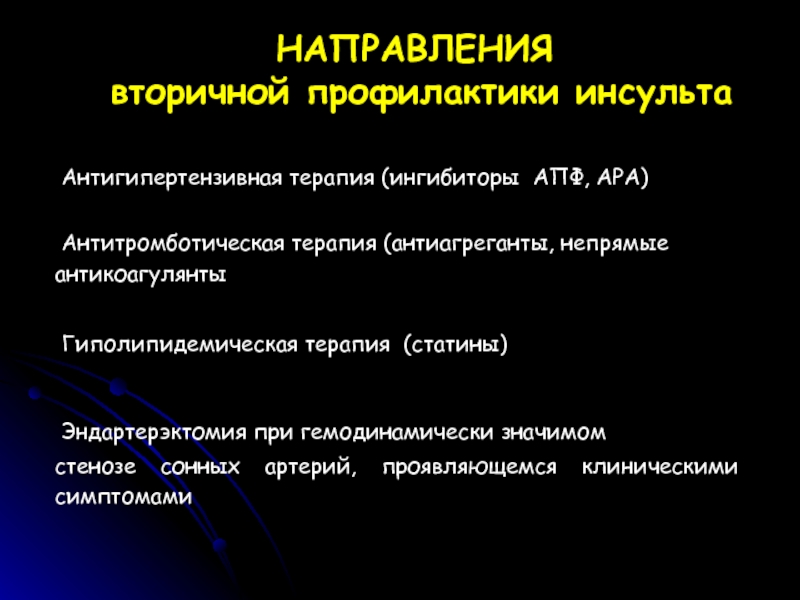 НАПРАВЛЕНИЯ
вторичной профилактики инсульта

Антигипертензивная терапия (ингибиторы АПФ, АРА)

Антитромботическая терапия (антиагреганты, непрямые антикоагулянты

Гиполипидемическая терапия (статины)

Эндартерэктомия при гемодинамически значимом стенозе сонных артерий, проявляющемся клиническими симптомами